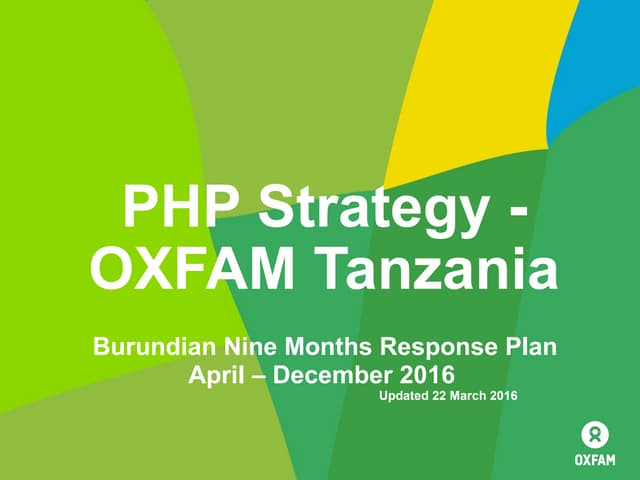 PHP Strategy - OXFAM Tanzania

Burundian Nine Months Response Plan
April – December 2016
Updated 22 March 2016

OXFAM